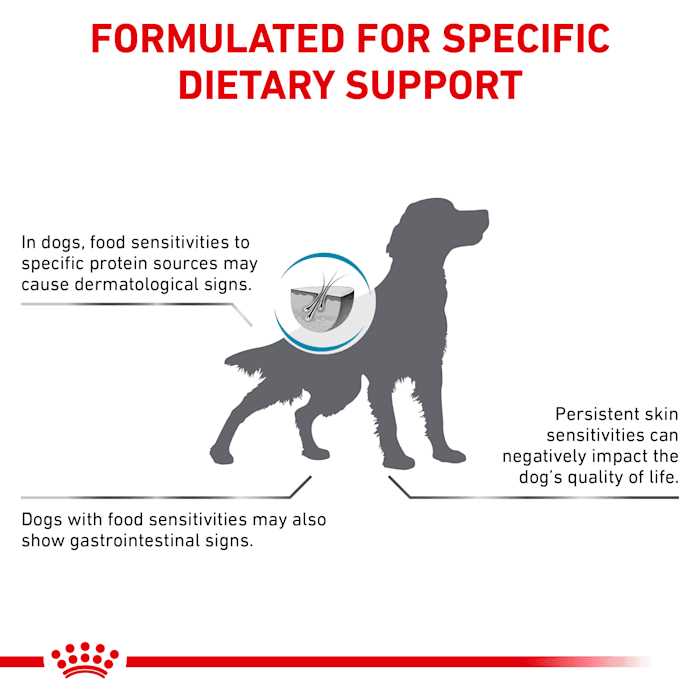 FORMULATED FOR SPECIFIC DIETARY SUPPORT

In dogs, food sensitivities to specific protein sources may cause dermatological signs.

Persistent skin sensitivities can negatively impact the dog's quality of life.

Dogs with food sensitivities may also show gastrointestinal signs.